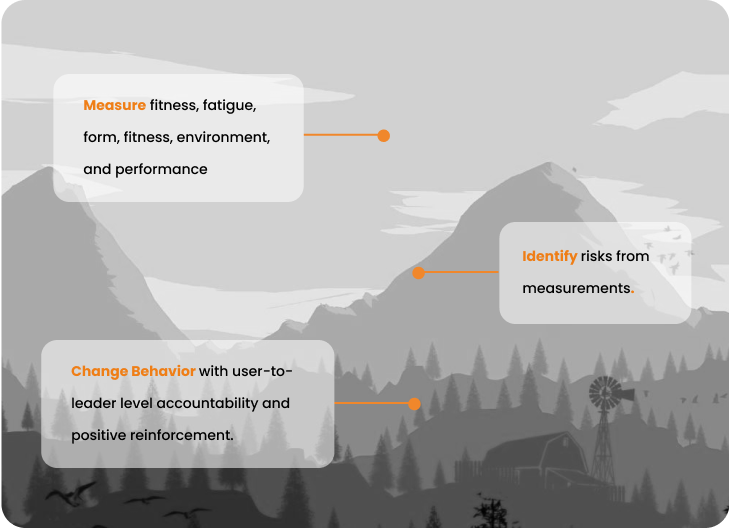 Measure fitness, fatigue, form, fitness, environment, and performance

Identify risks from measurements.

Change Behavior with user-to-leader level accountability and positive reinforcement.